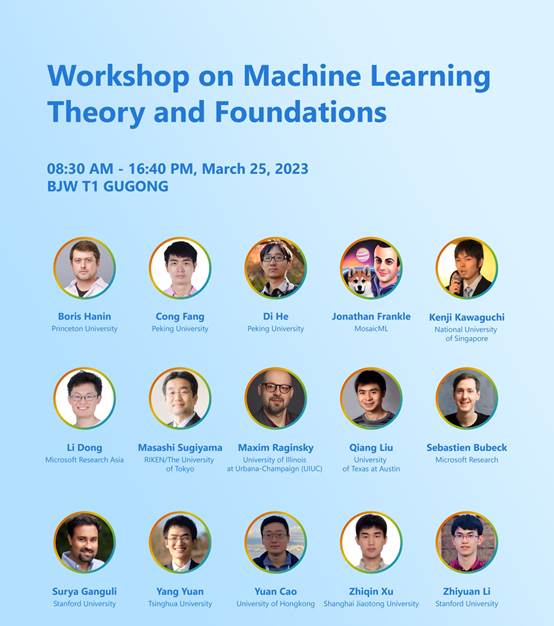 Workshop on Machine Learning Theory and Foundations

08:30 AM - 16:40 PM, March 25, 2023
BJW T1 GUGONG

Boris Hanin
Princeton University

Cong Fang
Peking University

Di He
Peking University

Jonathan Frankle
MosaicML

Kenji Kawaguchi
National University of Singapore

Li Dong
Microsoft Research Asia

Masashi Sugiyama
RIKEN/The University of Tokyo

Maxim Raginsky
University of Illinois at Urbana-Champaign (UIUC)

Qiang Liu
University of Texas at Austin

Sebastien Bubeck
Microsoft Research

Surya Ganguli
Stanford University

Yang Yuan
Tsinghua University

Yuan Cao
University of Hongkong

Zhiqin Xu
Shanghai Jiaotong University

Zhiyuan Li
Stanford University